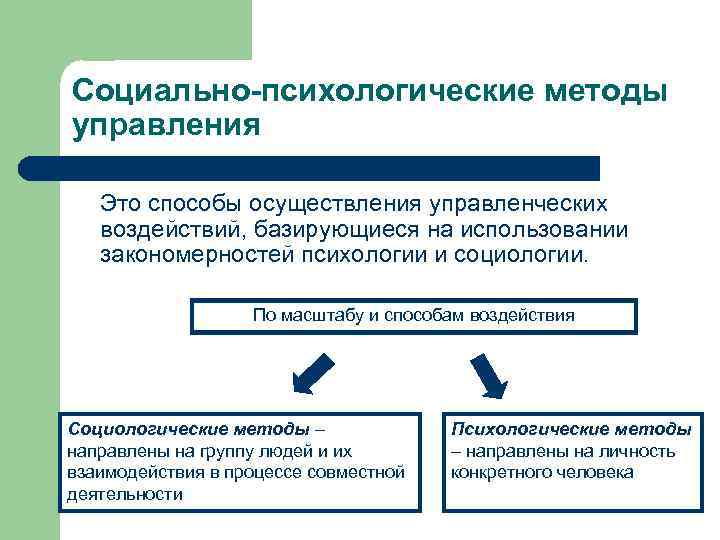 Социально-психологические методы управления

Это способы осуществления управленческих воздействий, базирующиеся на использовании закономерностей психологии и социологии.

По масштабу и способам воздействия

Социологические методы – направлены на группу людей и их взаимодействия в процессе совместной деятельности

Психологические методы – направлены на личность конкретного человека